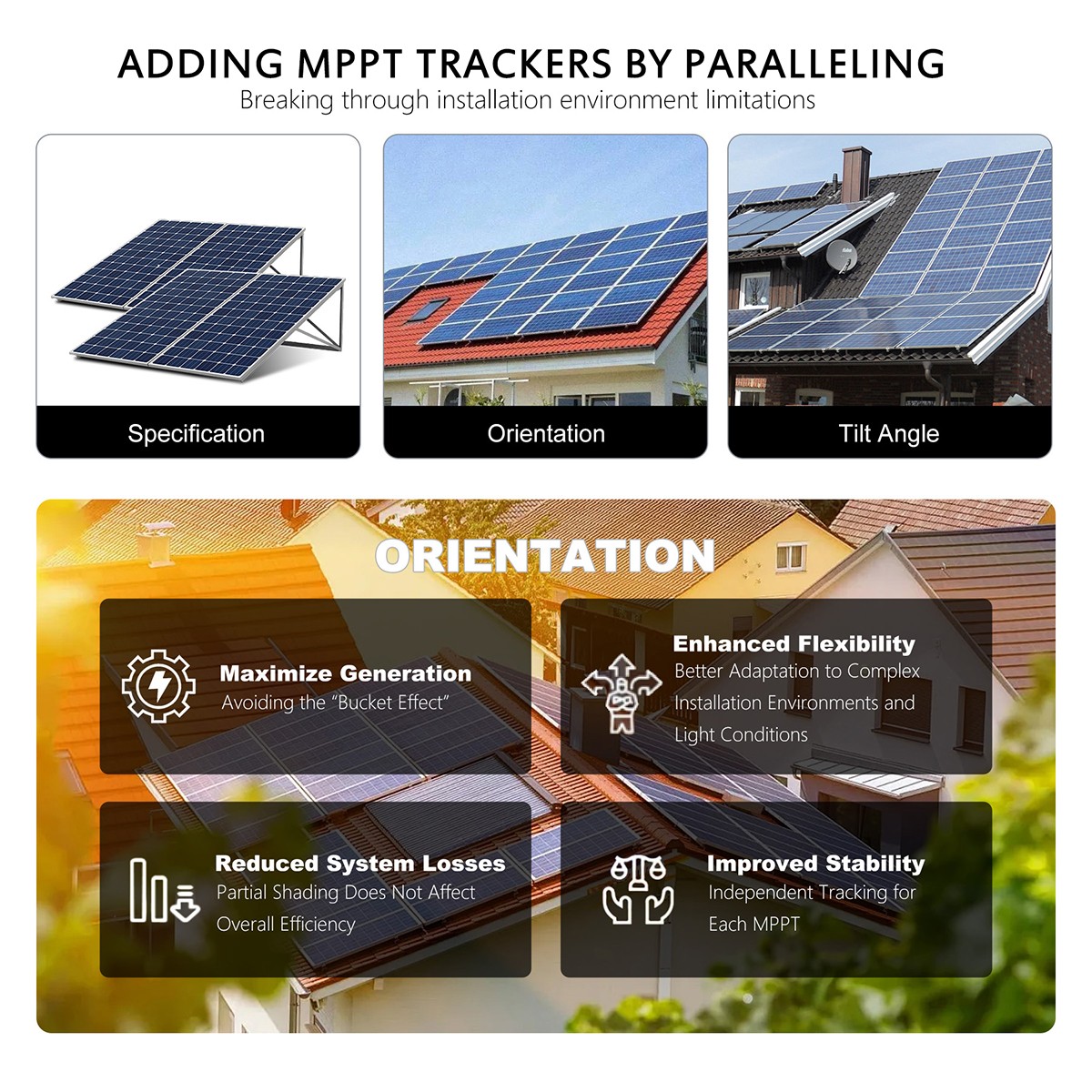 ADDING MPPT TRACKERS BY PARALLELING
Breaking through installation environment limitations

Specification

Orientation

Tilt Angle

ORIENTATION

Maximize Generation
Avoiding the "Bucket Effect"

Enhanced Flexibility
Better Adaptation to Complex Installation Environments and Light Conditions

Reduced System Losses
Partial Shading Does Not Affect Overall Efficiency

Improved Stability
Independent Tracking for Each MPPT